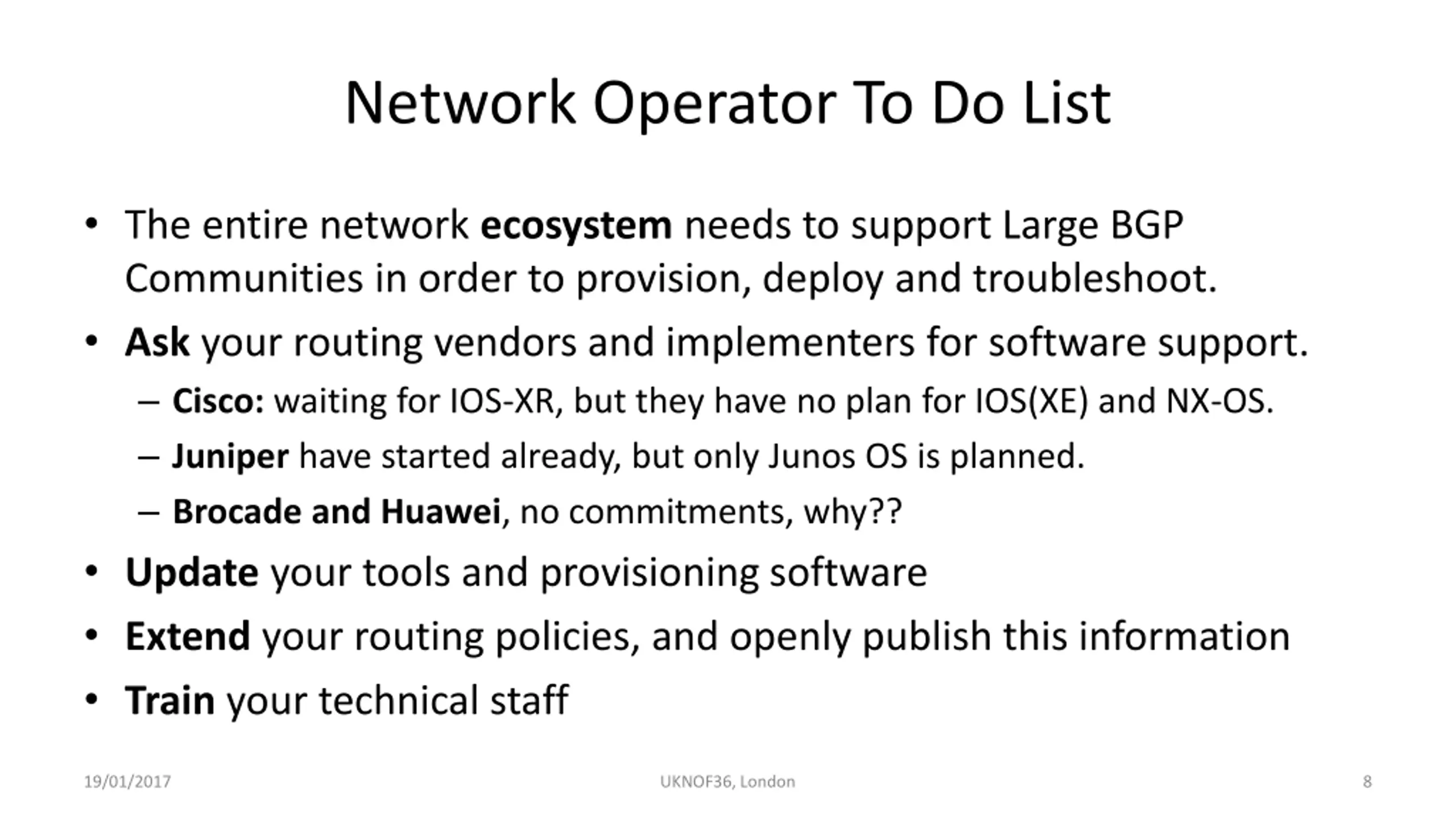 Network Operator To Do List

• The entire network ecosystem needs to support Large BGP Communities in order to provision, deploy and troubleshoot.
• Ask your routing vendors and implementers for software support.
– Cisco: waiting for IOS-XR, but they have no plan for IOS(XE) and NX-OS.
– Juniper have started already, but only Junos OS is planned.
– Brocade and Huawei, no commitments, why??
• Update your tools and provisioning software
• Extend your routing policies, and openly publish this information
• Train your technical staff

19/01/2017 UKNOF36, London 8